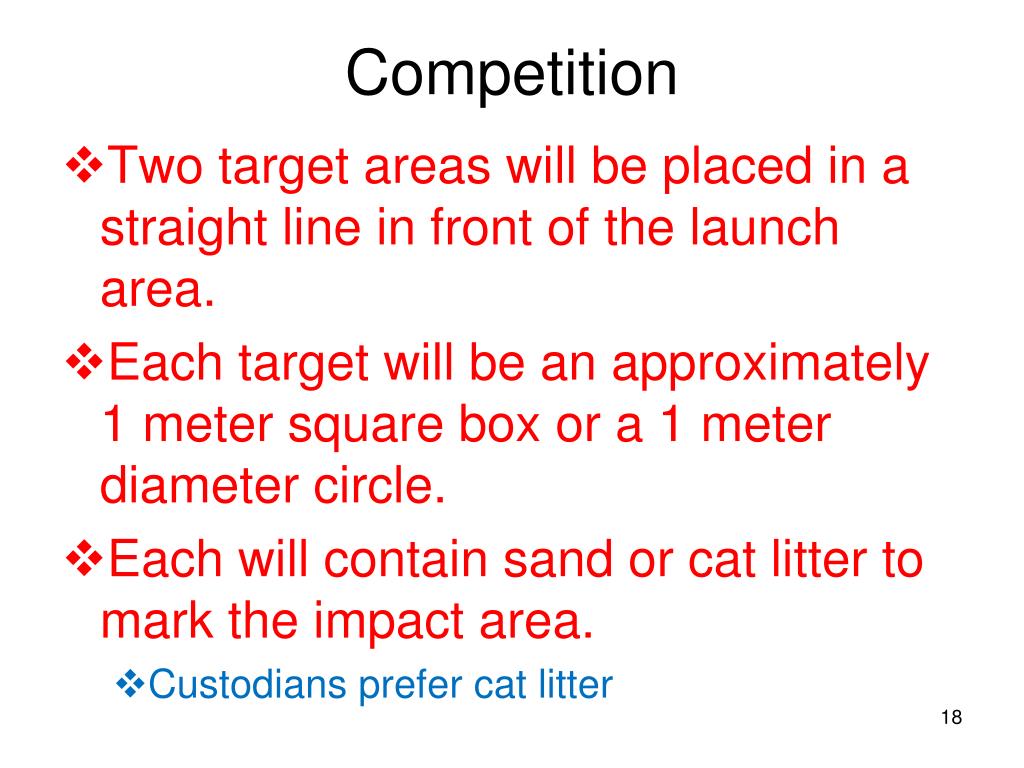 Competition

❖Two target areas will be placed in a straight line in front of the launch area.

❖Each target will be an approximately 1 meter square box or a 1 meter diameter circle.

❖Each will contain sand or cat litter to mark the impact area.

❖Custodians prefer cat litter

18